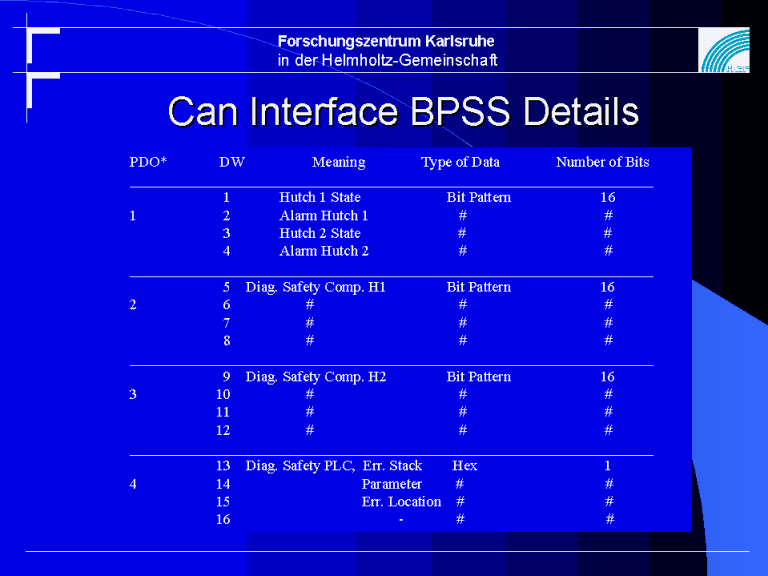 Forschungszentrum Karlsruhe
in der Helmholtz-Gemeinschaft

Can Interface BPSS Details

| PDO* | DW | Meaning | Type of Data | Number of Bits |
|---|---|---|---|---|
|  | 1 | Hutch 1 State | Bit Pattern | 16 |
| 1 | 2 | Alarm Hutch 1 | # | # |
|  | 3 | Hutch 2 State | # | # |
|  | 4 | Alarm Hutch 2 | # | # |
|  | 5 | Diag. Safety Comp. H1 | Bit Pattern | 16 |
| 2 | 6 | # | # | # |
|  | 7 | # | # | # |
|  | 8 | # | # | # |
|  | 9 | Diag. Safety Comp. H2 | Bit Pattern | 16 |
| 3 | 10 | # | # | # |
|  | 11 | # | # | # |
|  | 12 | # | # | # |
|  | 13 | Diag. Safety PLC, Err. Stack | Hex | 1 |
| 4 | 14 | Parameter | # | # |
|  | 15 | Err. Location | # | # |
|  | 16 | - | # | # |